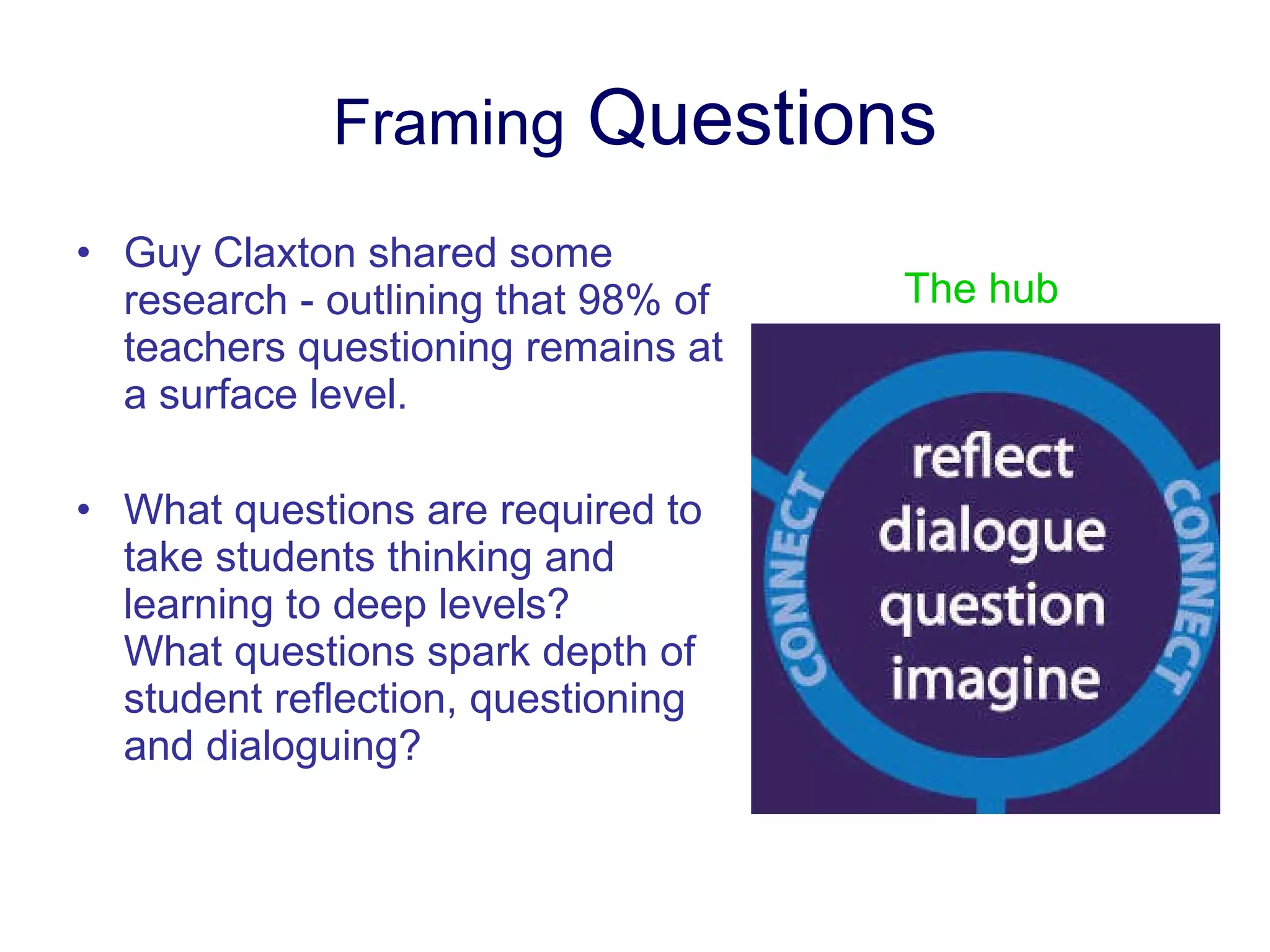 Framing Questions

• Guy Claxton shared some research - outlining that 98% of teachers questioning remains at a surface level.

• What questions are required to take students thinking and learning to deep levels? What questions spark depth of student reflection, questioning and dialoguing?

The hub

CONNECT
reflect
dialogue
question
imagine
CONNECT